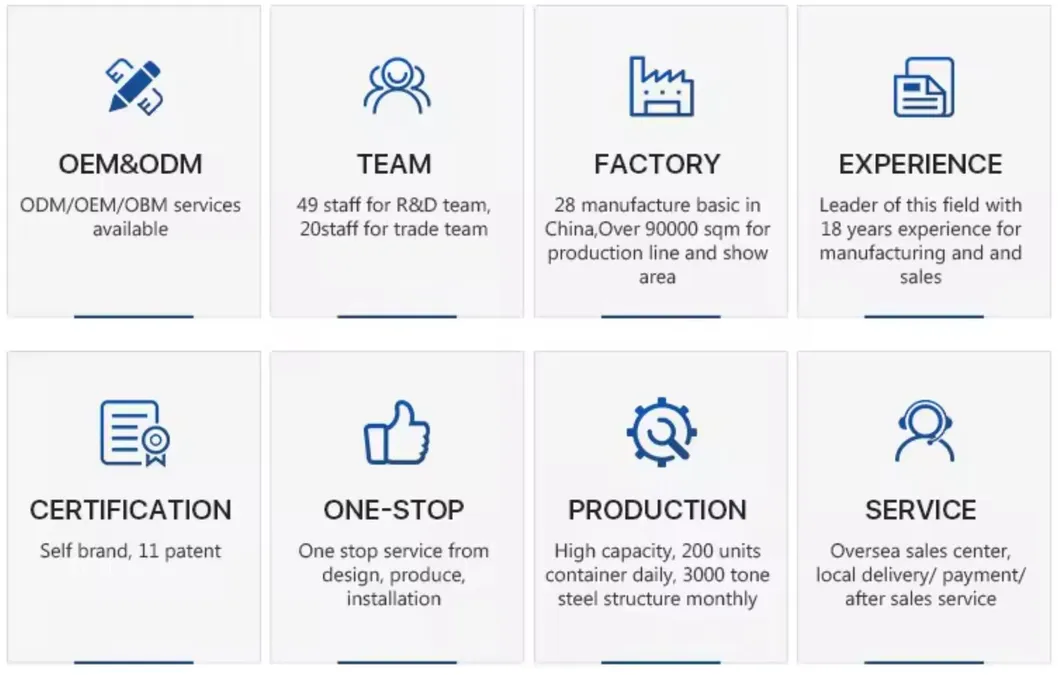 OEM&ODM

ODM/OEM/OBM services available

TEAM

49 staff for R&D team, 20staff for trade team

FACTORY

28 manufacture basic in China,Over 90000 sqm for production line and show area

EXPERIENCE

Leader of this field with 18 years experience for manufacturing and and sales

CERTIFICATION

Self brand, 11 patent

ONE-STOP

One stop service from design, produce, installation

PRODUCTION

High capacity, 200 units container daily, 3000 tone steel structure monthly

SERVICE

Oversea sales center, local delivery/ payment/ after sales service